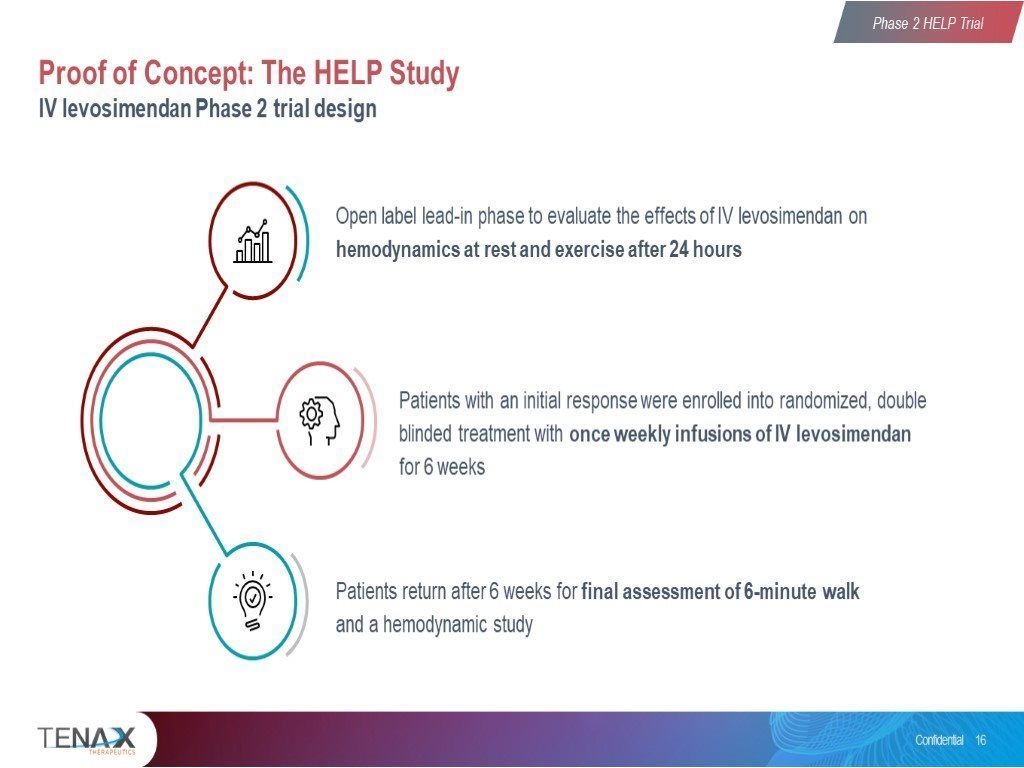 Phase 2 HELP Trial

Proof of Concept: The HELP Study
IV levosimendan Phase 2 trial design

Open label lead-in phase to evaluate the effects of IV levosimendan on hemodynamics at rest and exercise after 24 hours

Patients with an initial response were enrolled into randomized, double blinded treatment with once weekly infusions of IV levosimendan for 6 weeks

Patients return after 6 weeks for final assessment of 6-minute walk and a hemodynamic study

TENAX THERAPEUTICS

Confidential 16